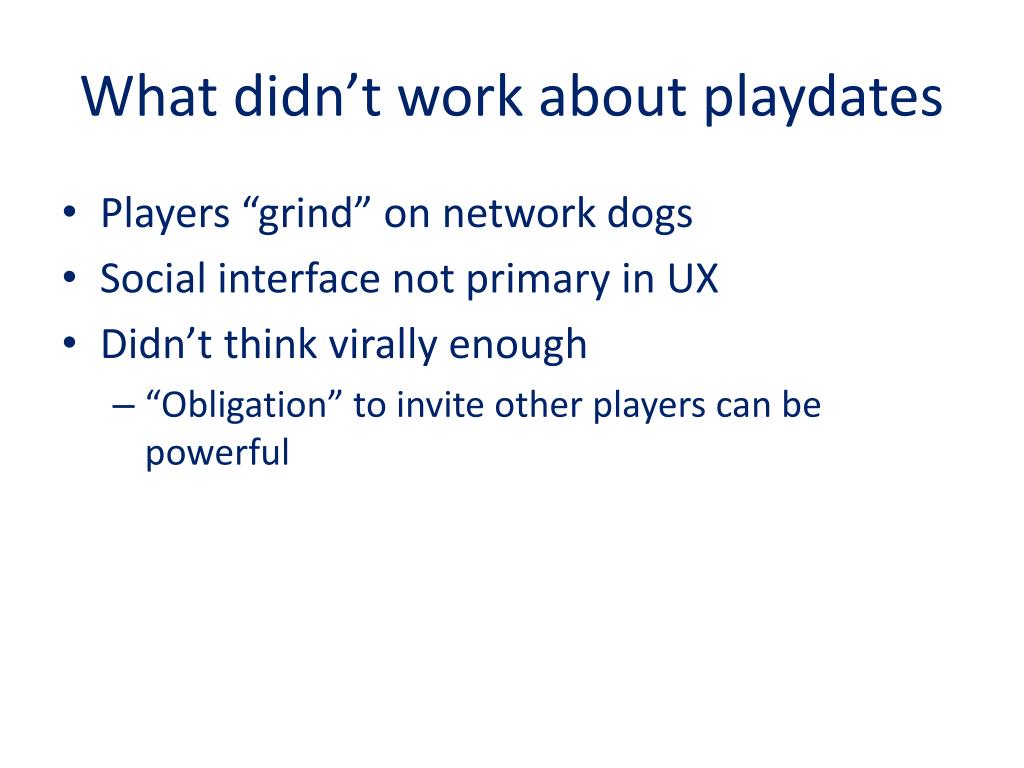 What didn’t work about playdates

• Players “grind” on network dogs
• Social interface not primary in UX
• Didn’t think virally enough
– “Obligation” to invite other players can be powerful